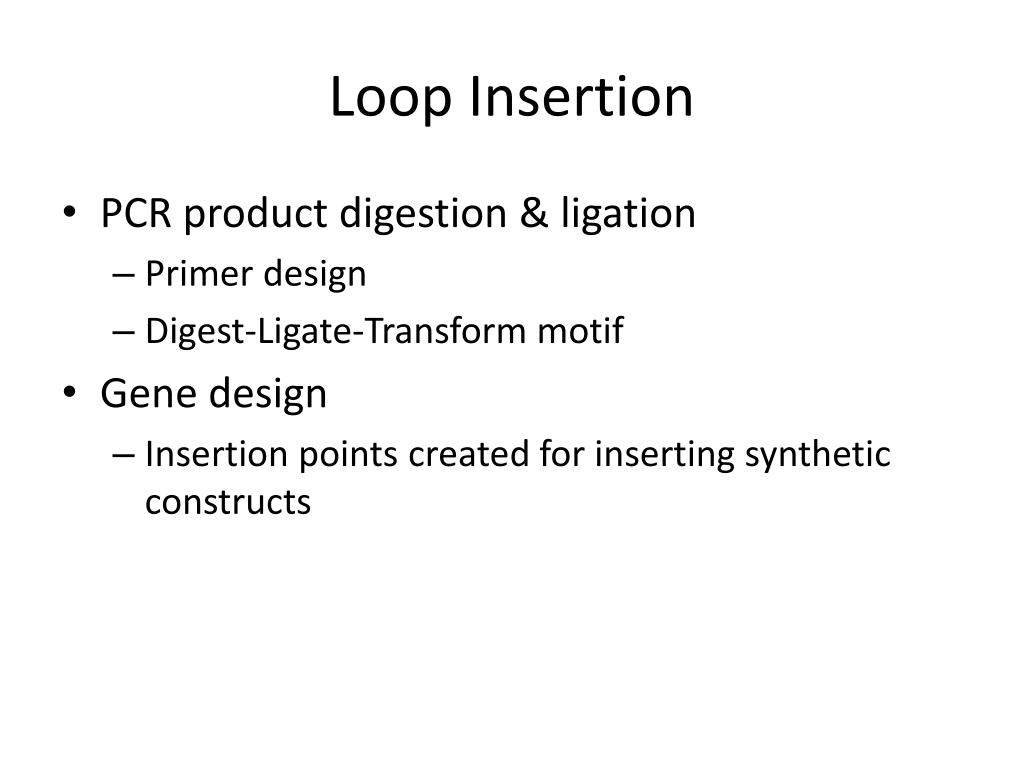 Loop Insertion

• PCR product digestion & ligation
  – Primer design
  – Digest-Ligate-Transform motif
• Gene design
  – Insertion points created for inserting synthetic constructs